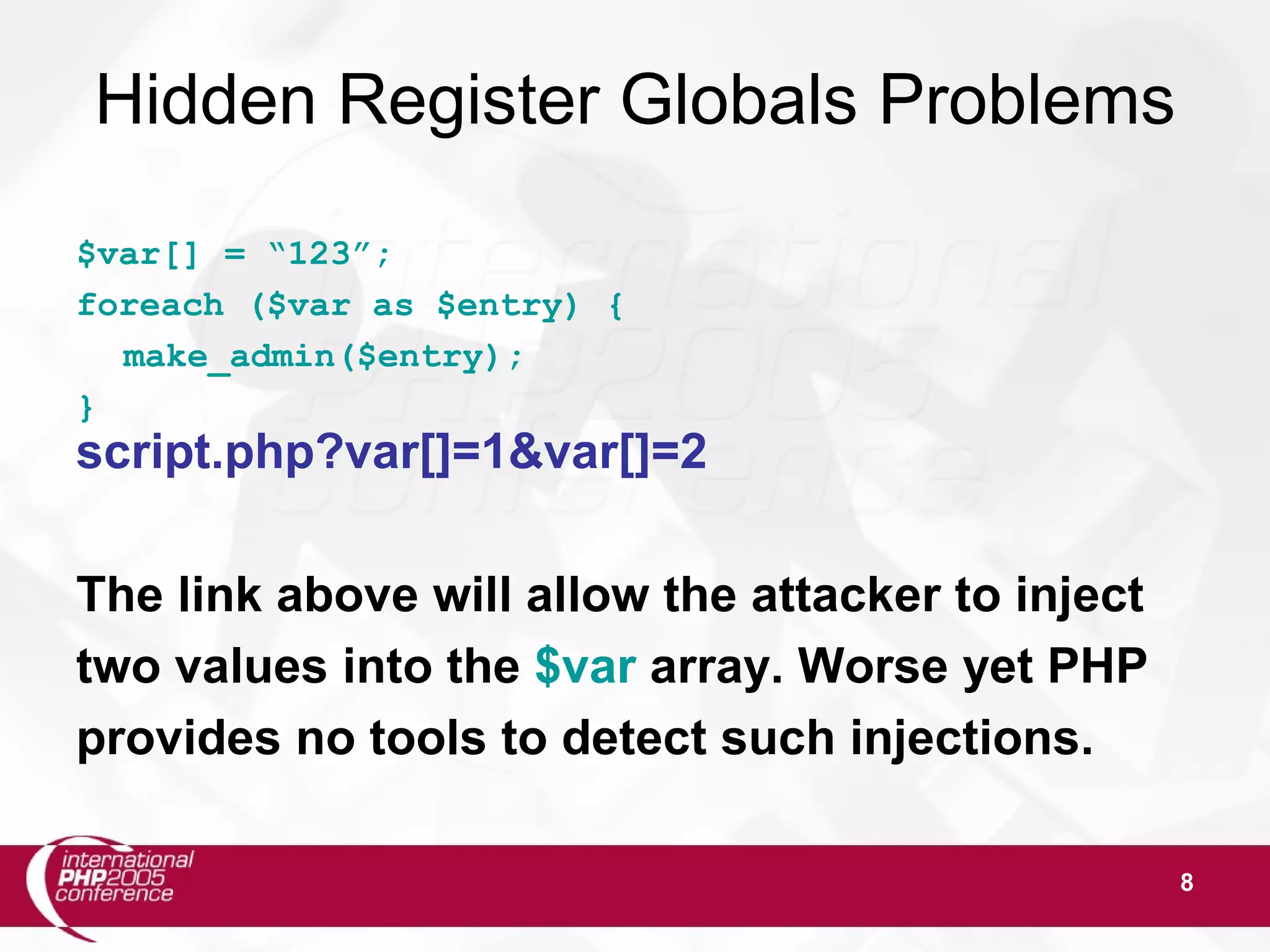 Hidden Register Globals Problems

$var[] = “123”;
foreach ($var as $entry) {
  make_admin($entry);
}
script.php?var[]=1&var[]=2

The link above will allow the attacker to inject two values into the $var array. Worse yet PHP provides no tools to detect such injections.

international PHP2005 conference

8